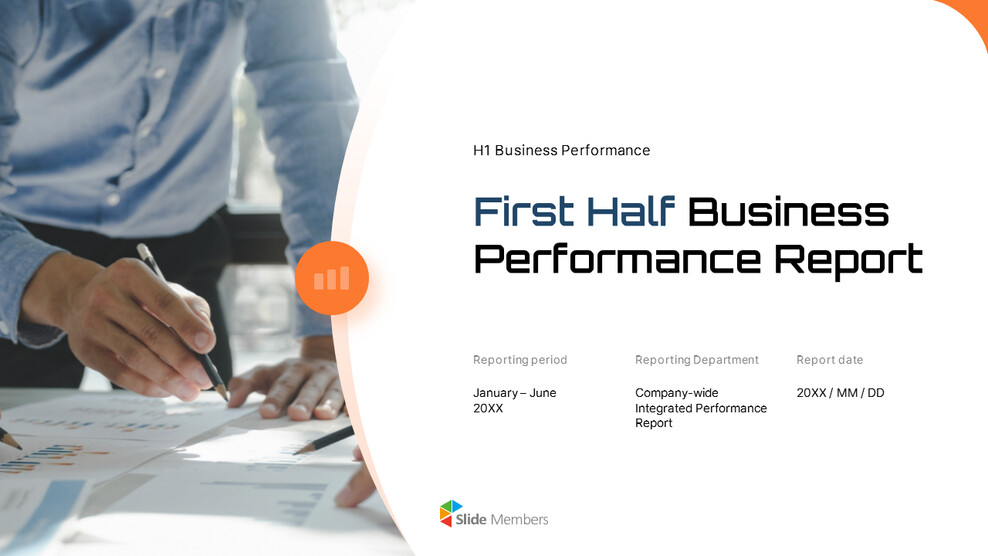 H1 Business Performance

First Half Business Performance Report

Reporting period

January – June 20XX

Reporting Department

Company-wide Integrated Performance Report

Report date

20XX / MM / DD

Slide Members